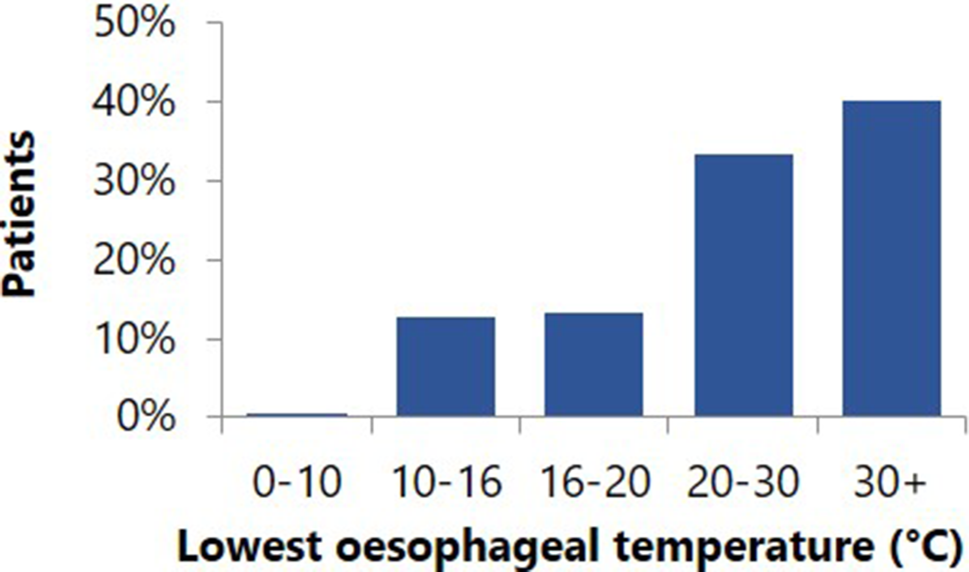 Patients

50%
40%
30%
20%
10%
0%

0-10
10-16
16-20
20-30
30+

Lowest oesophageal temperature (°C)